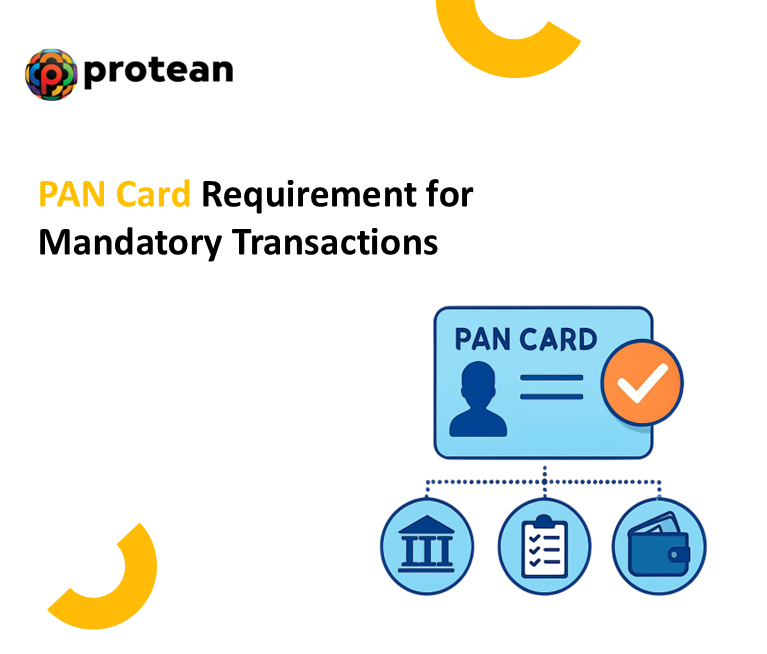 protean

PAN Card Requirement for Mandatory Transactions

PAN CARD